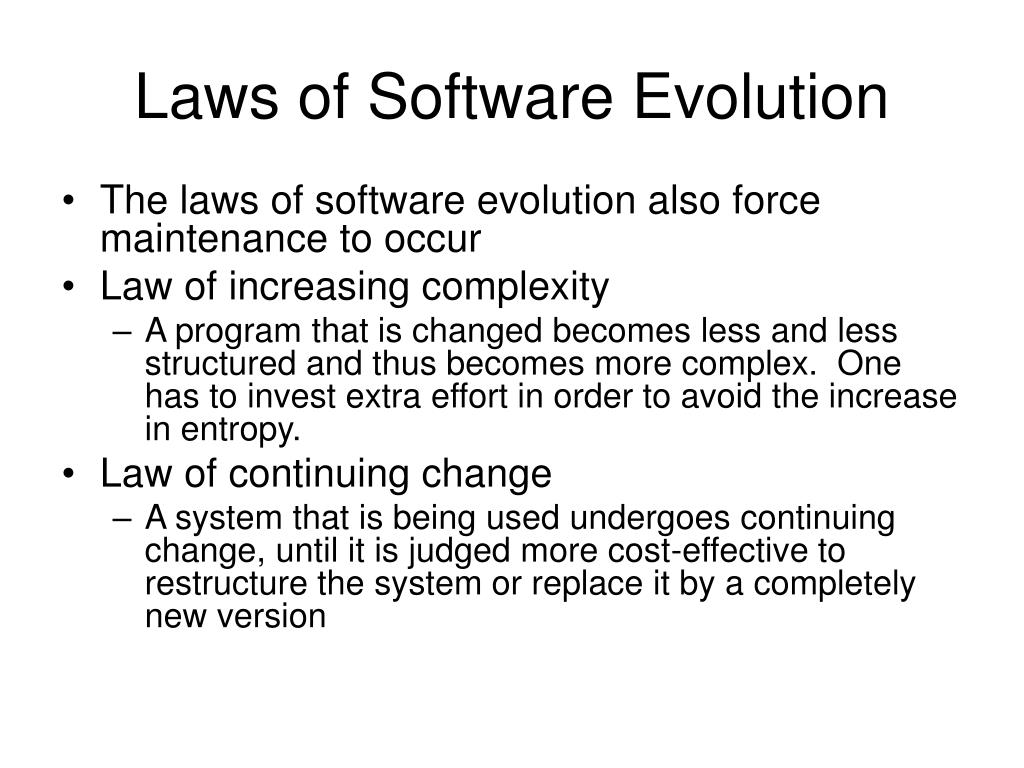 Laws of Software Evolution

• The laws of software evolution also force maintenance to occur
• Law of increasing complexity
– A program that is changed becomes less and less structured and thus becomes more complex.  One has to invest extra effort in order to avoid the increase in entropy.
• Law of continuing change
– A system that is being used undergoes continuing change, until it is judged more cost-effective to restructure the system or replace it by a completely new version